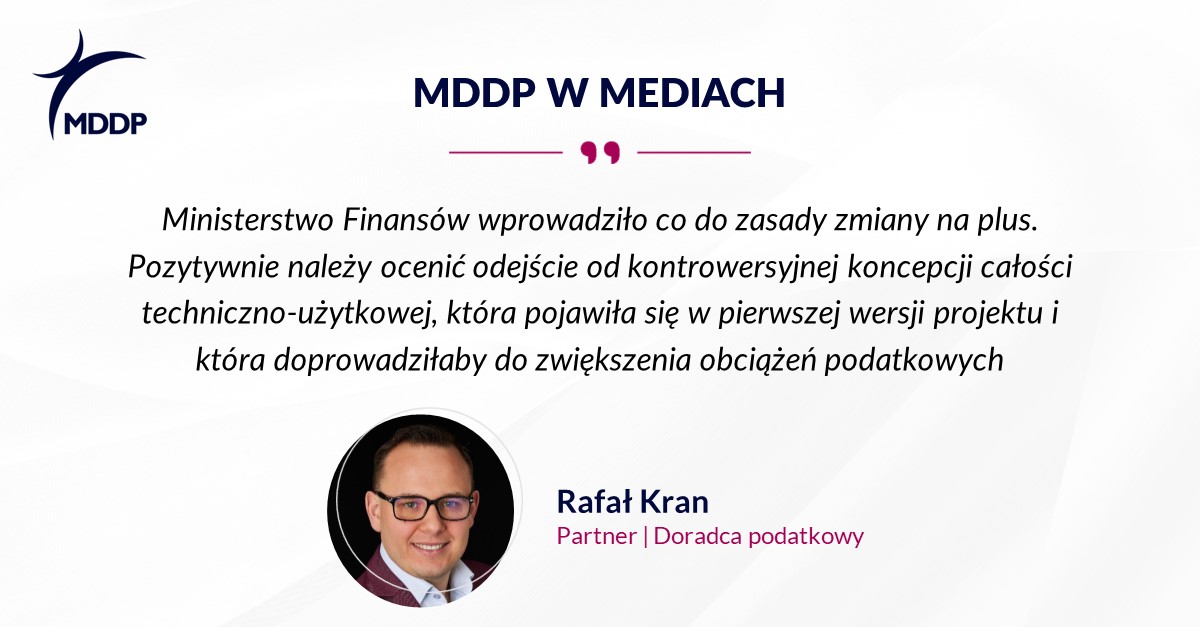 MDDP

MDDP W MEDIACH

Ministerstwo Finansów wprowadziło co do zasady zmiany na plus. Pozytywnie należy ocenić odejście od kontrowersyjnej koncepcji całości techniczno-użytkowej, która pojawiła się w pierwszej wersji projektu i która doprowadziłaby do zwiększenia obciążeń podatkowych

Rafał Kran
Partner | Doradca podatkowy